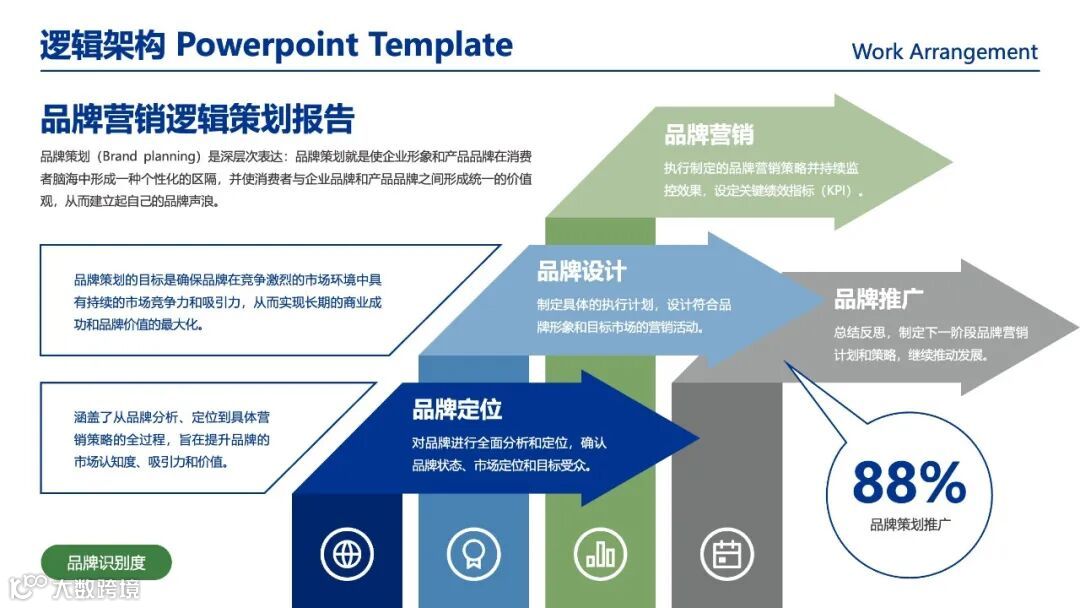 逻辑架构 Powerpoint Template

Work Arrangement

品牌营销逻辑策划报告

品牌策划（Brand planning）是深层次表达：品牌策划就是使企业形象和产品品牌在消费者脑海中形成一种个性化的区隔，并使消费者与企业品牌和产品品牌之间形成统一的价值观，从而建立起自己的品牌声浪。

品牌策划的目标是确保品牌在竞争激烈的市场环境中具有持续的市场竞争力和吸引力，从而实现长期的商业成功和品牌价值的最大化。

涵盖了从品牌分析、定位到具体营销策略的全过程，旨在提升品牌的市场认知度、吸引力和价值。

品牌识别度

品牌营销

执行制定的品牌营销策略并持续监控效果，设定关键绩效指标（KPI）。

品牌设计

制定具体的执行计划，设计符合品牌形象和目标市场的营销活动。

品牌推广

总结反思，制定下一阶段品牌营销计划和策略，继续推动发展。

品牌定位

对品牌进行全面分析和定位，确认品牌状态、市场定位和目标受众。

88%

品牌策划推广

大数跨境